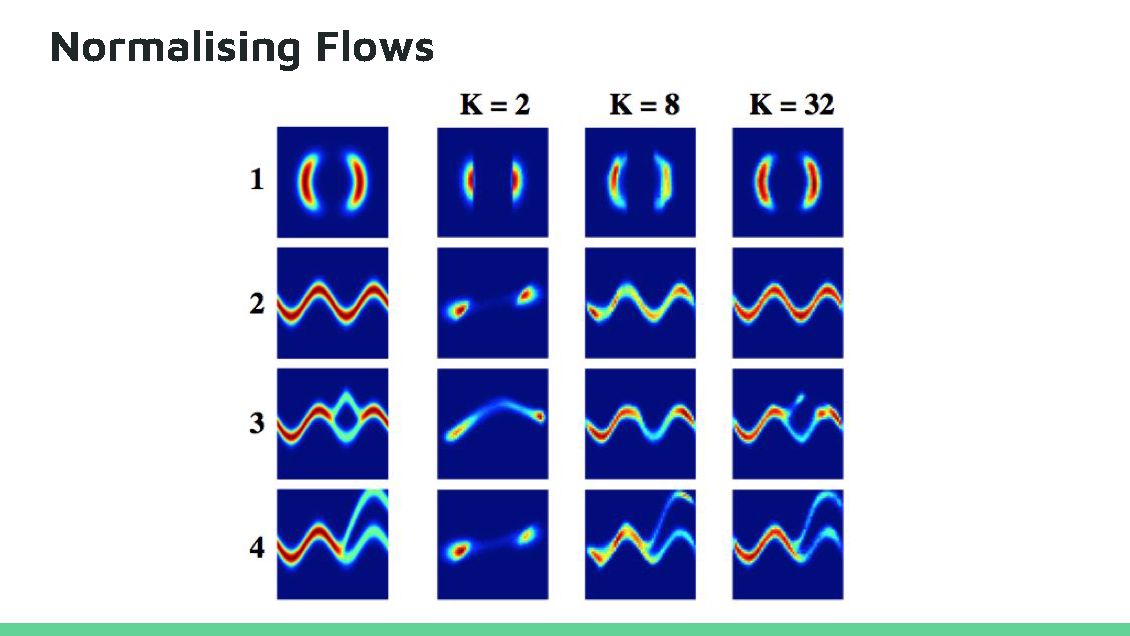 Normalising Flows

K = 2
K = 8
K = 32

1

2

3

4